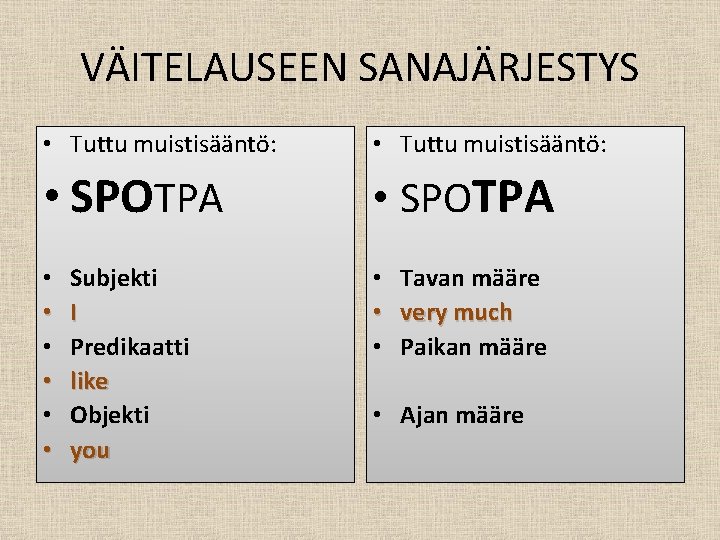 VÄITELAUSEEN SANAJÄRJESTYS

• Tuttu muistisääntö:

• SPOTPA

• Subjekti
• I
• Predikaatti
• like
• Objekti
• you

• Tuttu muistisääntö:

• SPOTPA

• Tavan määre
• very much
• Paikan määre

• Ajan määre